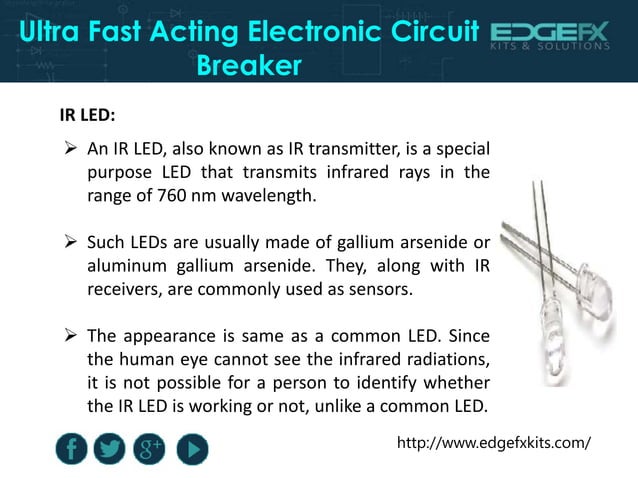 Ultra Fast Acting Electronic Circuit Breaker

EDGEFX
KITS & SOLUTIONS

IR LED:

➢ An IR LED, also known as IR transmitter, is a special purpose LED that transmits infrared rays in the range of 760 nm wavelength.

➢ Such LEDs are usually made of gallium arsenide or aluminum gallium arsenide. They, along with IR receivers, are commonly used as sensors.

➢ The appearance is same as a common LED. Since the human eye cannot see the infrared radiations, it is not possible for a person to identify whether the IR LED is working or not, unlike a common LED.

f
g+

http://www.edgefxkits.com/